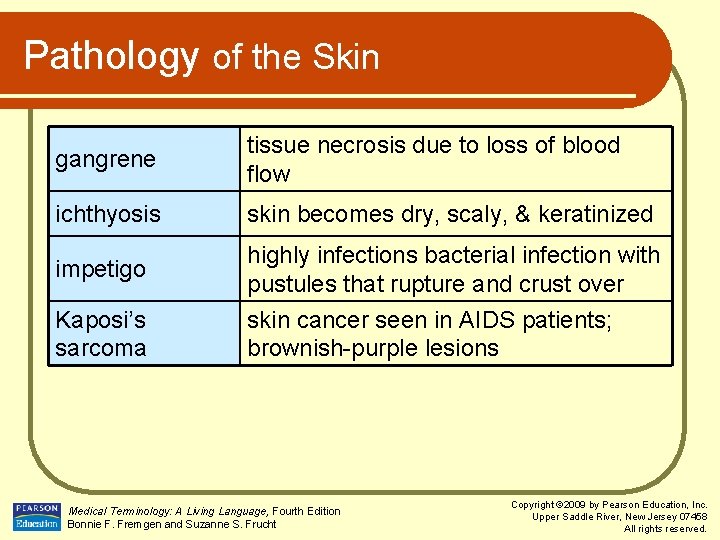 Pathology of the Skin

| gangrene | tissue necrosis due to loss of blood flow |
|---|---|
| ichthyosis | skin becomes dry, scaly, & keratinized |
| impetigo | highly infections bacterial infection with pustules that rupture and crust over |
| Kaposi's sarcoma | skin cancer seen in AIDS patients; brownish-purple lesions |

PEARSON Education

Medical Terminology: A Living Language, Fourth Edition
Bonnie F. Fremgen and Suzanne S. Frucht

Copyright ©2009 by Pearson Education, Inc.
Upper Saddle River, New Jersey 07458
All rights reserved.